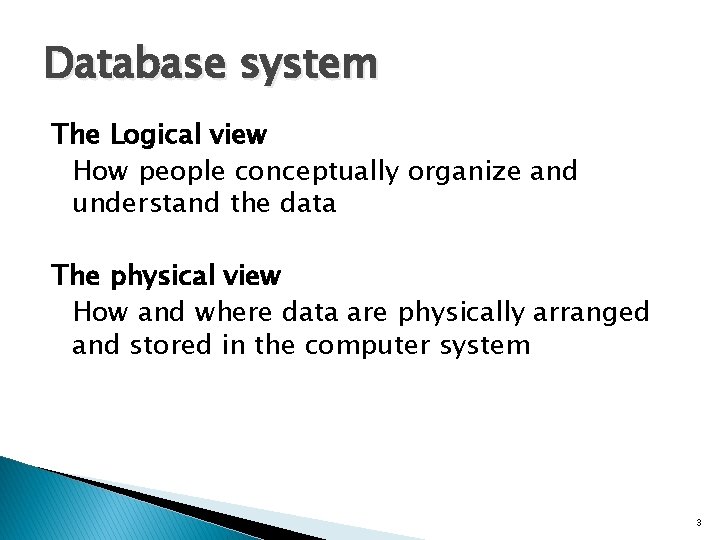 Database system

The Logical view

How people conceptually organize and understand the data

The physical view

How and where data are physically arranged and stored in the computer system

3